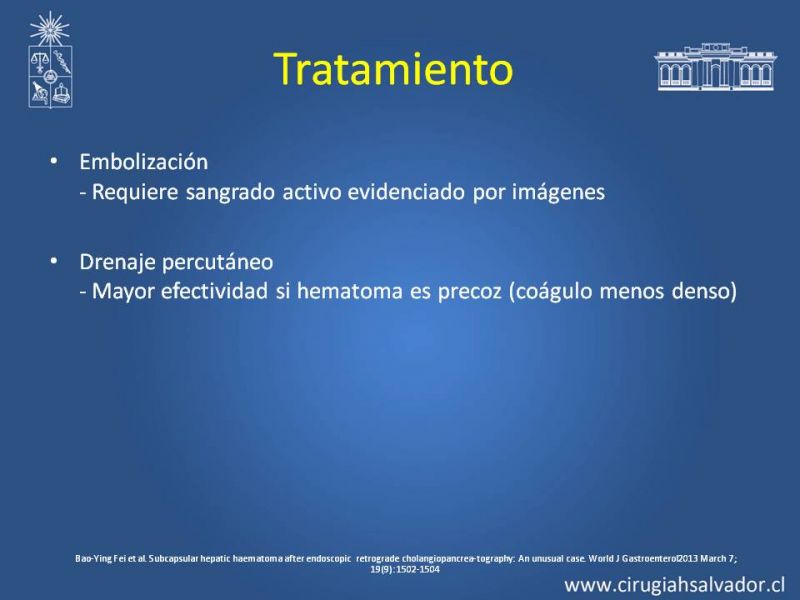 Tratamiento

• Embolización
- Requiere sangrado activo evidenciado por imágenes

• Drenaje percutáneo
- Mayor efectividad si hematoma es precoz (coágulo menos denso)

Bao-Ying Fei et al. Subcapsular hepatic haematoma after endoscopic retrograde cholangiopancrea-tography: An unusual case. World J Gastroenterol2013 March 7; 19(9):1502-1504

www.cirugiahsalvador.cl